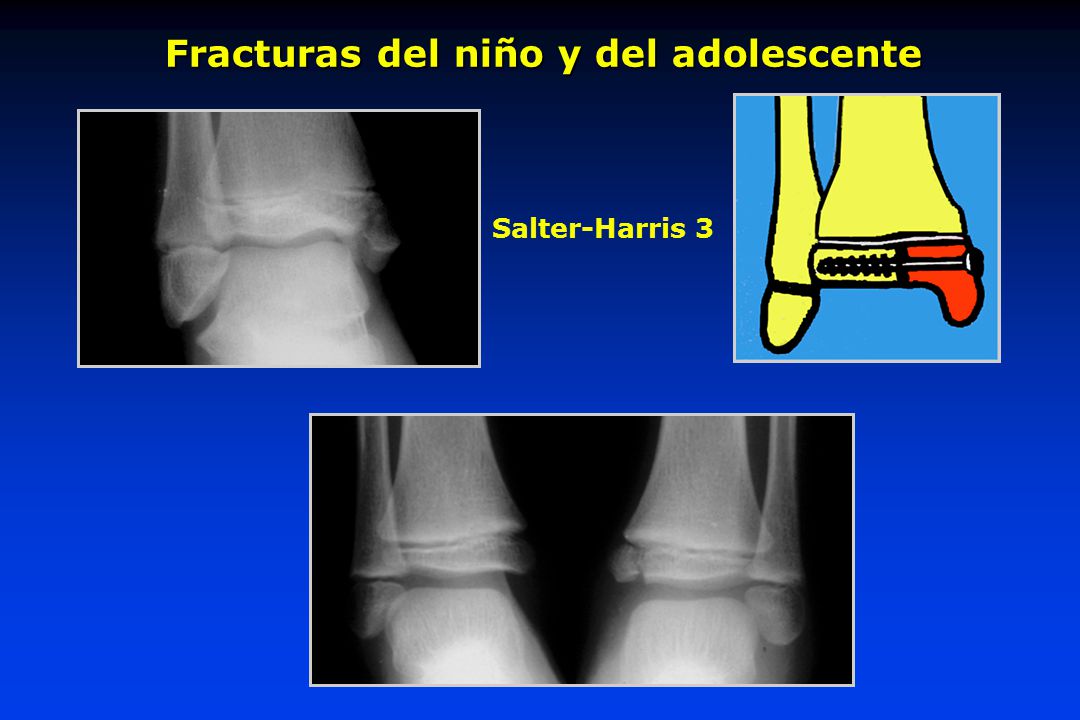 Fracturas del niño y del adolescente

Salter-Harris 3